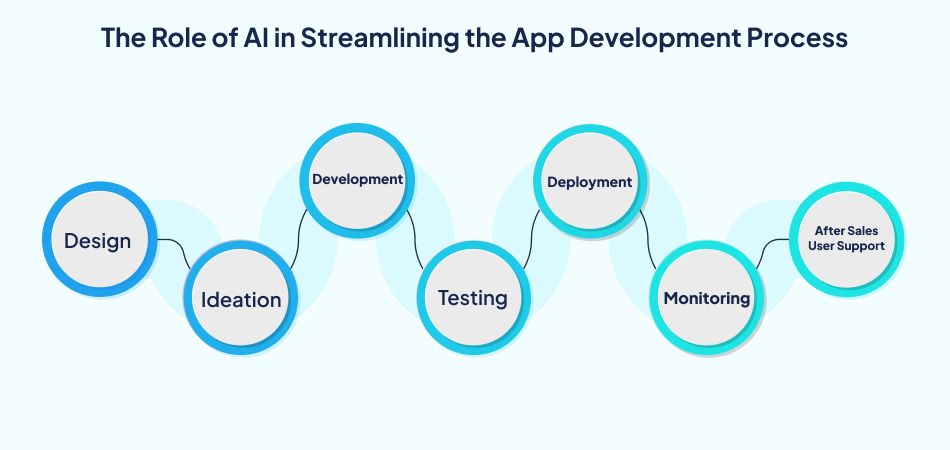 The Role of AI in Streamlining the App Development Process

Design

Ideation

Development

Testing

Deployment

Monitoring

After Sales User Support